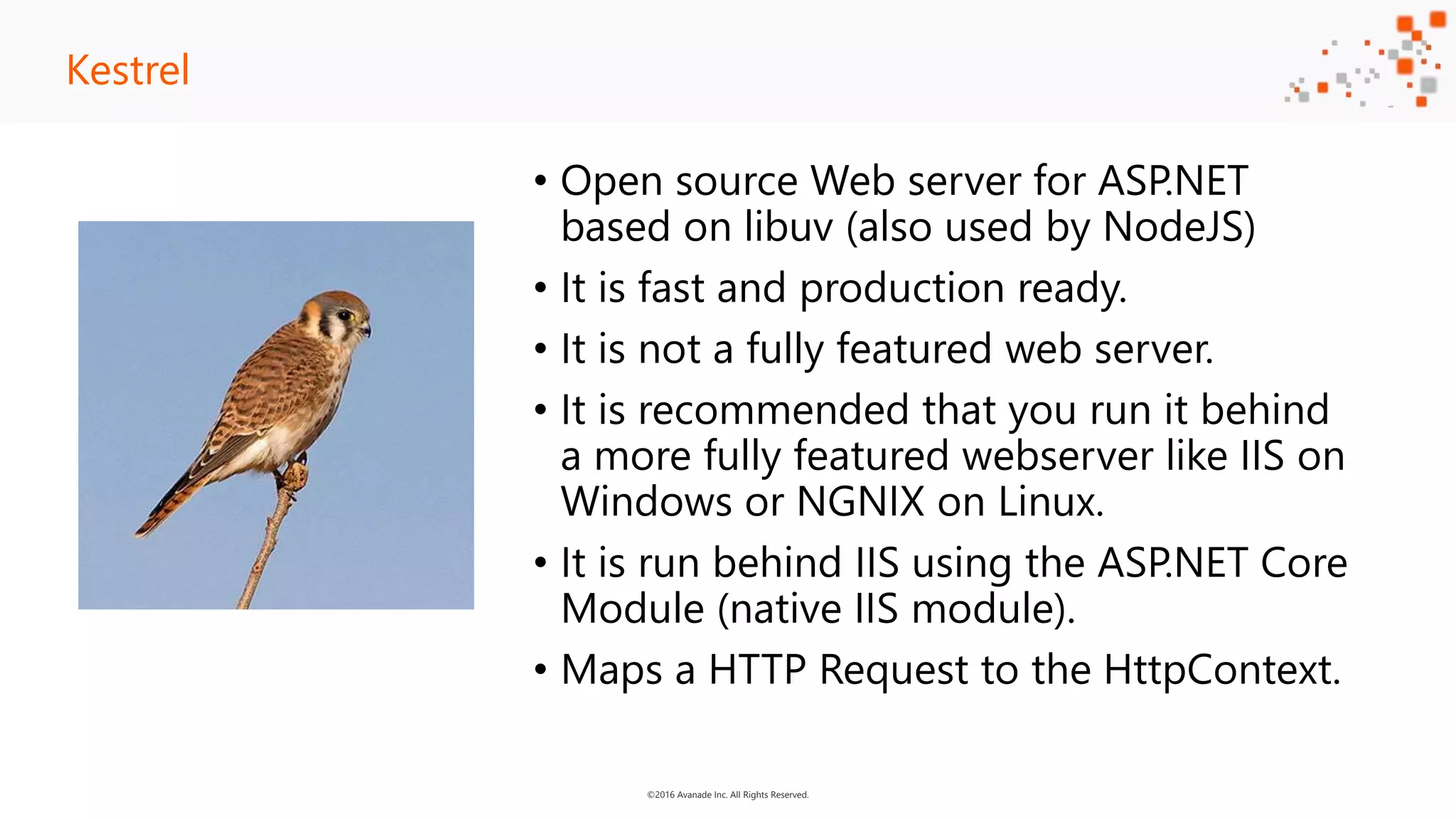 Kestrel

• Open source Web server for ASP.NET based on libuv (also used by NodeJS)
• It is fast and production ready.
• It is not a fully featured web server.
• It is recommended that you run it behind a more fully featured webserver like IIS on Windows or NGNIX on Linux.
• It is run behind IIS using the ASP.NET Core Module (native IIS module).
• Maps a HTTP Request to the HttpContext.

©2016 Avanade Inc. All Rights Reserved.